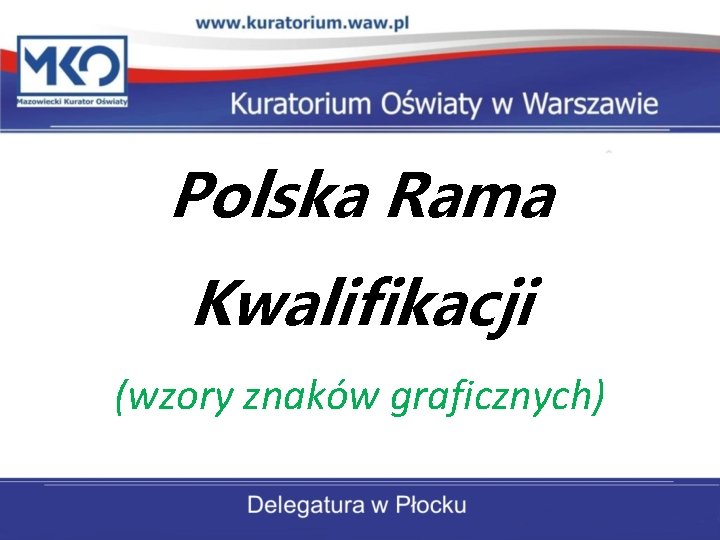 www.kuratorium.waw.pl

MKO
Mazowiecki Kurator Oświaty

Kuratorium Oświaty w Warszawie

Polska Rama Kwalifikacji

(wzory znaków graficznych)

Delegatura w Płocku